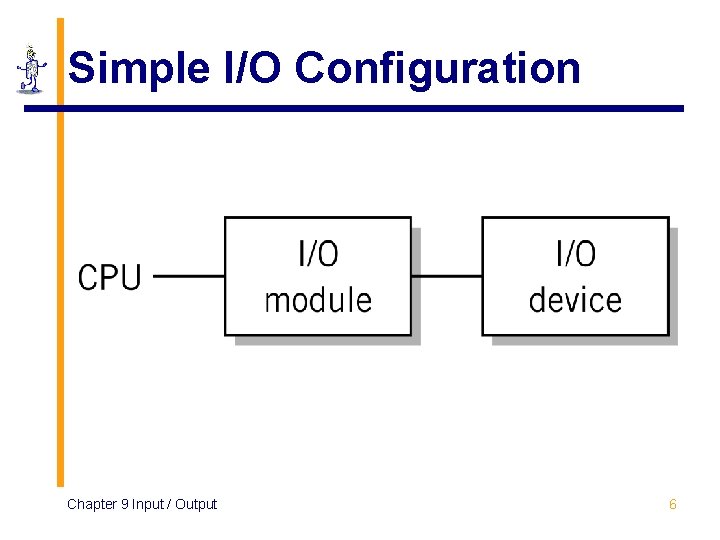 Simple I/O Configuration

CPU

I/O module

I/O device

Chapter 9 Input / Output

6